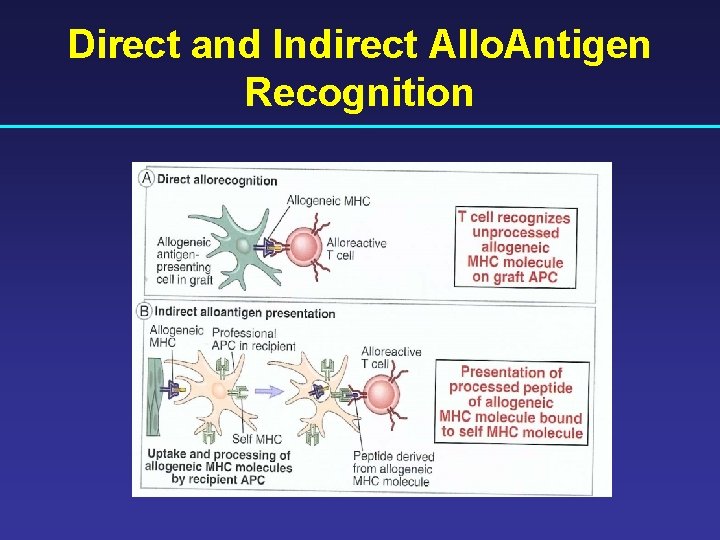 Direct and Indirect AlloAntigen Recognition

A Direct allorecognition

Allogeneic MHC

Allogeneic antigen-presenting cell in graft

Alloreactive T cell

T cell recognizes unprocessed allogeneic MHC molecule on graft APC

B Indirect alloantigen presentation

Allogeneic MHC

Professional APC in recipient

Alloreactive T cell

Self MHC

Uptake and processing of allogeneic MHC molecules by recipient APC

Peptide derived from allogeneic MHC molecule

Presentation of processed peptide of allogeneic MHC molecule bound to self MHC molecule